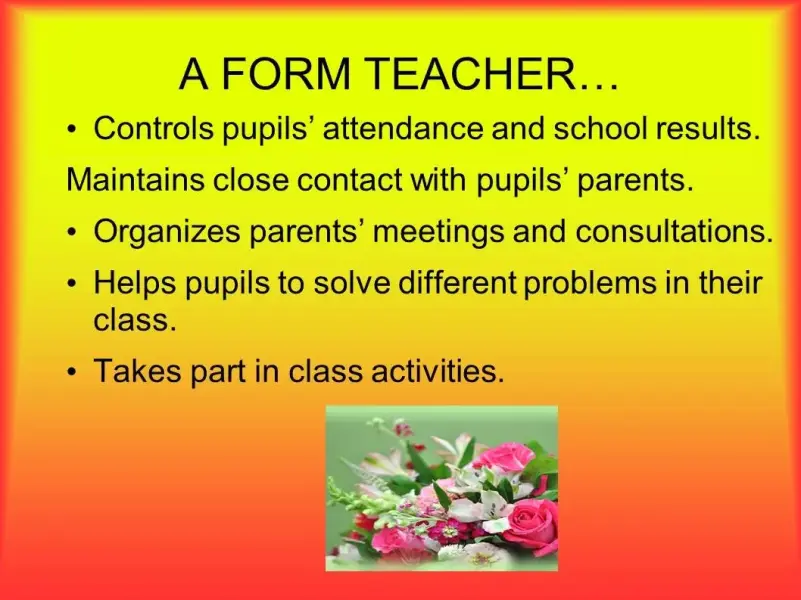 A FORM TEACHER…

• Controls pupils’ attendance and school results.

Maintains close contact with pupils’ parents.

• Organizes parents’ meetings and consultations.

• Helps pupils to solve different problems in their class.

• Takes part in class activities.